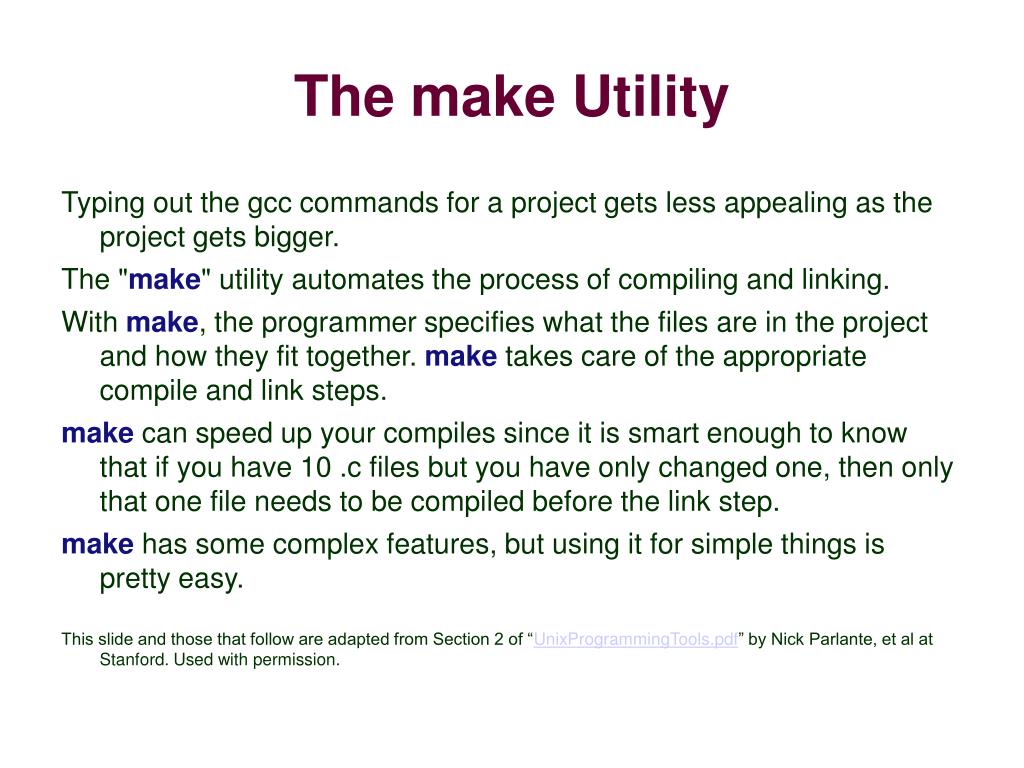 The make Utility

Typing out the gcc commands for a project gets less appealing as the project gets bigger.

The "make" utility automates the process of compiling and linking.

With make, the programmer specifies what the files are in the project and how they fit together. make takes care of the appropriate compile and link steps.

make can speed up your compiles since it is smart enough to know that if you have 10 .c files but you have only changed one, then only that one file needs to be compiled before the link step.

make has some complex features, but using it for simple things is pretty easy.

This slide and those that follow are adapted from Section 2 of “UnixProgrammingTools.pdf” by Nick Parlante, et al at Stanford. Used with permission.